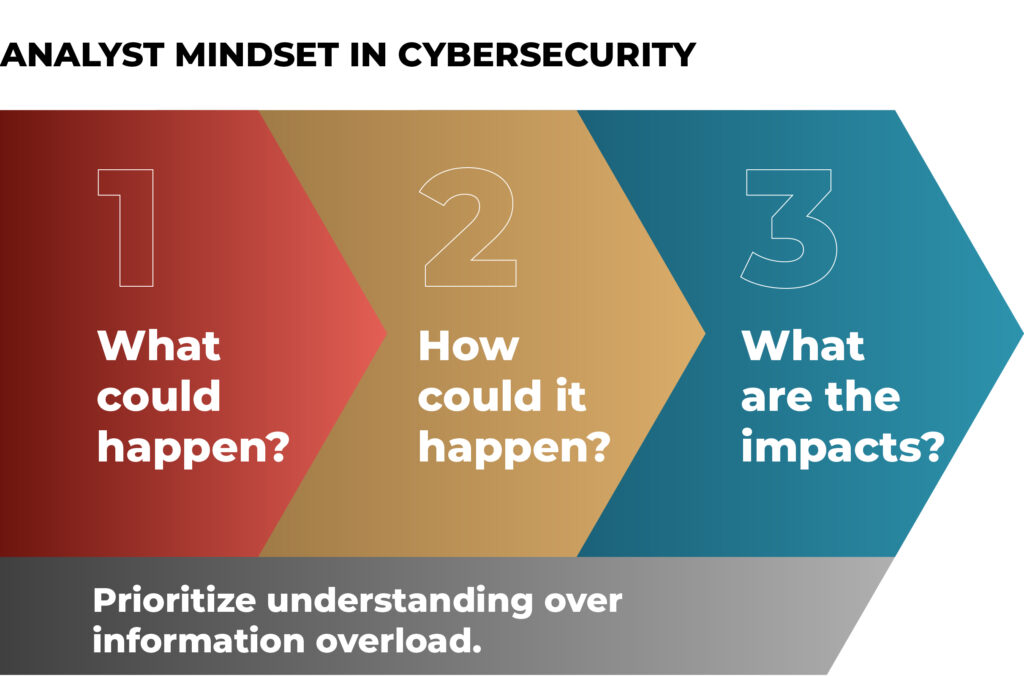 ANALYST MINDSET IN CYBERSECURITY

1

What could happen?

2

How could it happen?

3

What are the impacts?

Prioritize understanding over information overload.